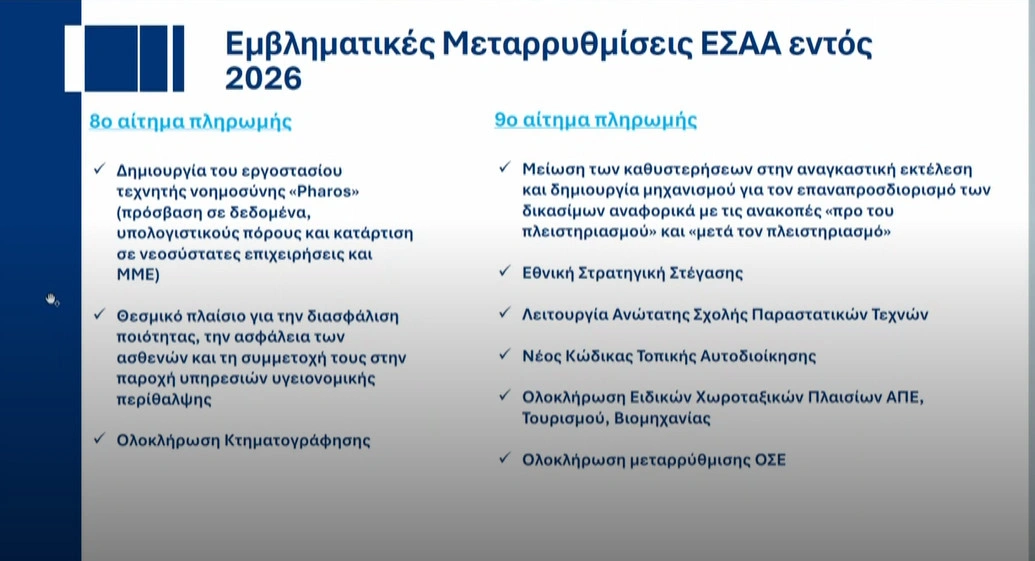 Εμβληματικές Μεταρρυθμίσεις ΕΣΑΑ εντός 2026

8ο αίτημα πληρωμής

✓ Δημιουργία του εργοστασίου τεχνητής νοημοσύνης «Pharos» (πρόσβαση σε δεδομένα, υπολογιστικούς πόρους και κατάρτιση σε νεοσύστατες επιχειρήσεις και ΜΜΕ)

✓ Θεσμικό πλαίσιο για την διασφάλιση ποιότητας, την ασφάλεια των ασθενών και τη συμμετοχή τους στην παροχή υπηρεσιών υγειονομικής περίθαλψης

✓ Ολοκλήρωση Κτηματογράφησης

9ο αίτημα πληρωμής

✓ Μείωση των καθυστερήσεων στην αναγκαστική εκτέλεση και δημιουργία μηχανισμού για τον επαναπροσδιορισμό των δικασίμων αναφορικά με τις ανακοπές «προ του πλειστηριασμού» και «μετά τον πλειστηριασμό»

✓ Εθνική Στρατηγική Στέγασης

✓ Λειτουργία Ανώτατης Σχολής Παραστατικών Τεχνών

✓ Νέος Κώδικας Τοπικής Αυτοδιοίκησης

✓ Ολοκλήρωση Ειδικών Χωροταξικών Πλαισίων ΑΠΕ, Τουρισμού, Βιομηχανίας

✓ Ολοκλήρωση μεταρρύθμισης ΟΣΕ